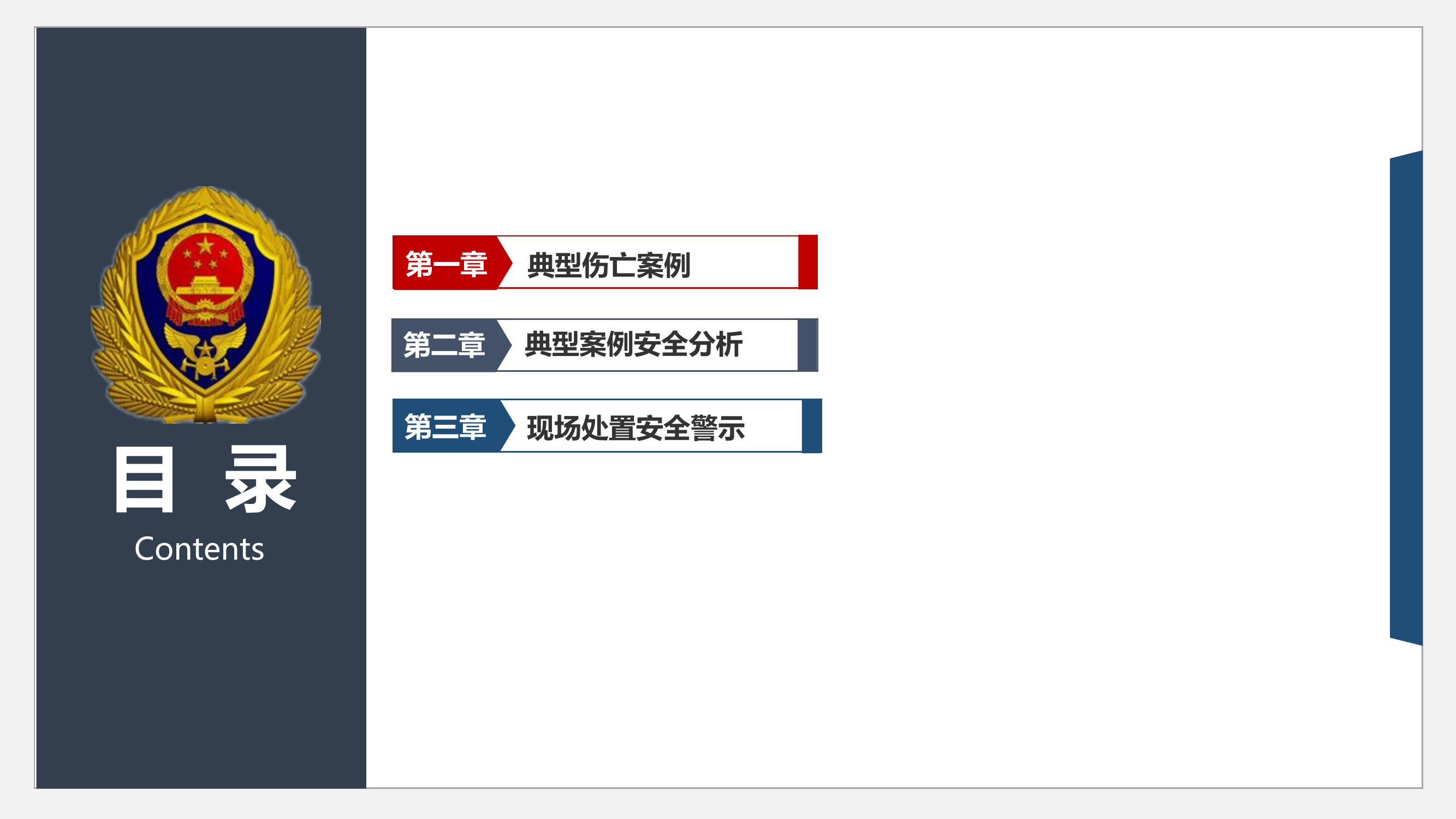 目 录
Contents

第一章 典型伤亡案例

第二章 典型案例安全分析

第三章 现场处置安全警示